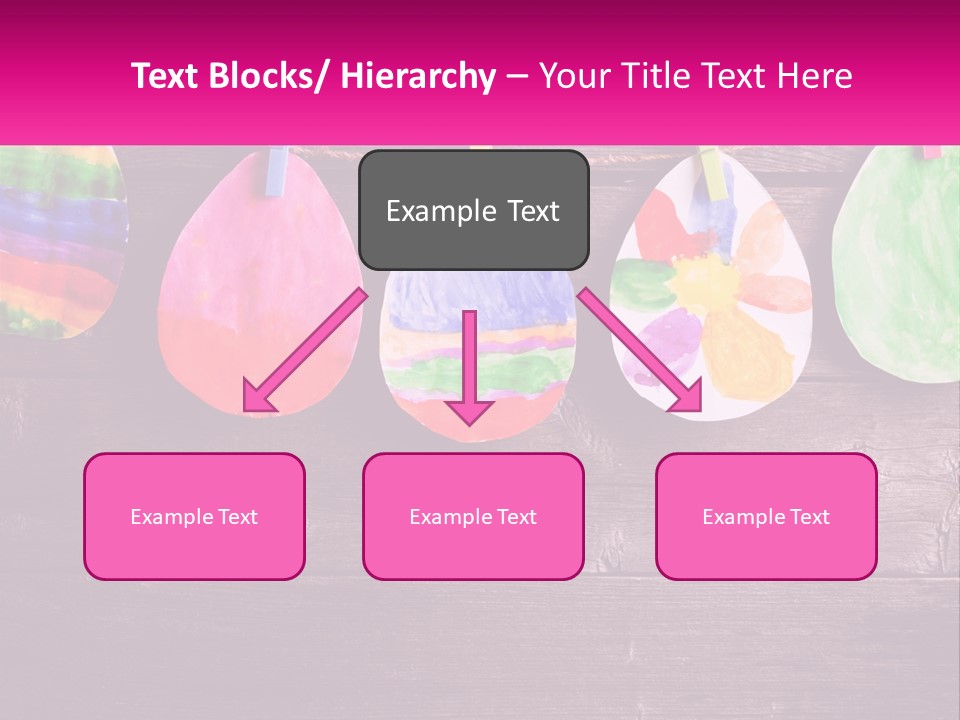 Text Blocks/ Hierarchy – Your Title Text Here

Example Text

Example Text

Example Text

Example Text